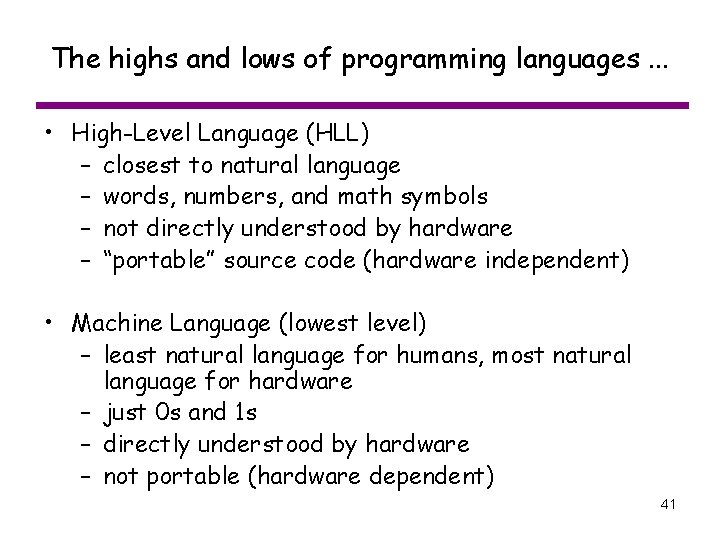 The highs and lows of programming languages ...

• High-Level Language (HLL)
– closest to natural language
– words, numbers, and math symbols
– not directly understood by hardware
– "portable" source code (hardware independent)

• Machine Language (lowest level)
– least natural language for humans, most natural language for hardware
– just 0s and 1s
– directly understood by hardware
– not portable (hardware dependent)

41